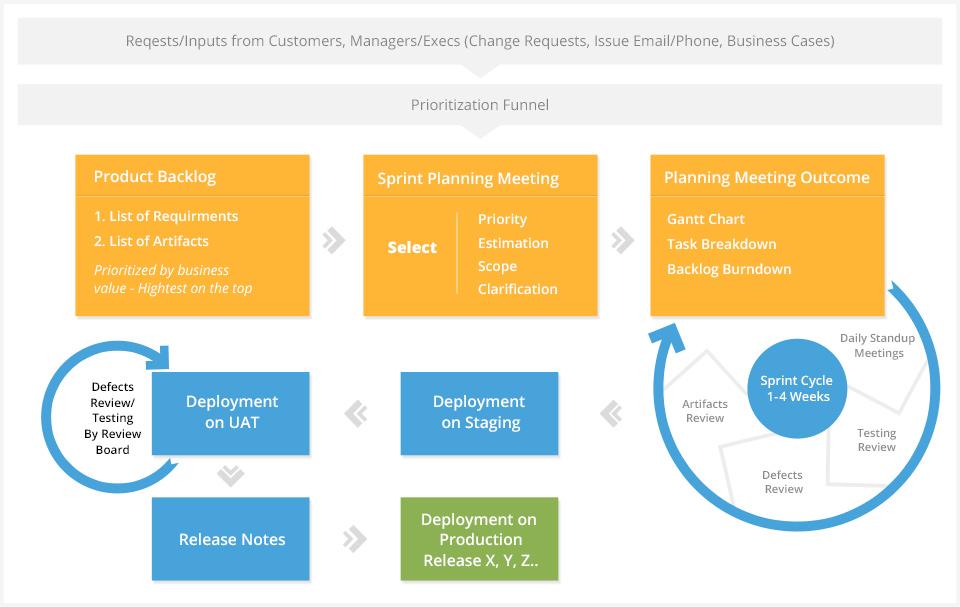 Reqests/Inputs from Customers, Managers/Execs (Change Requests, Issue Email/Phone, Business Cases)

Prioritization Funnel

Product Backlog

1. List of Requirments
2. List of Artifacts

Prioritized by business value - Hightest on the top

Sprint Planning Meeting

Select

Priority
Estimation
Scope
Clarification

Planning Meeting Outcome

Gantt Chart
Task Breakdown
Backlog Burndown

Daily Standup Meetings

Sprint Cycle 1-4 Weeks

Artifacts Review

Testing Review

Defects Review

Deployment on Staging

Deployment on UAT

Defects Review/ Testing By Review Board

Release Notes

Deployment on Production Release X, Y, Z..